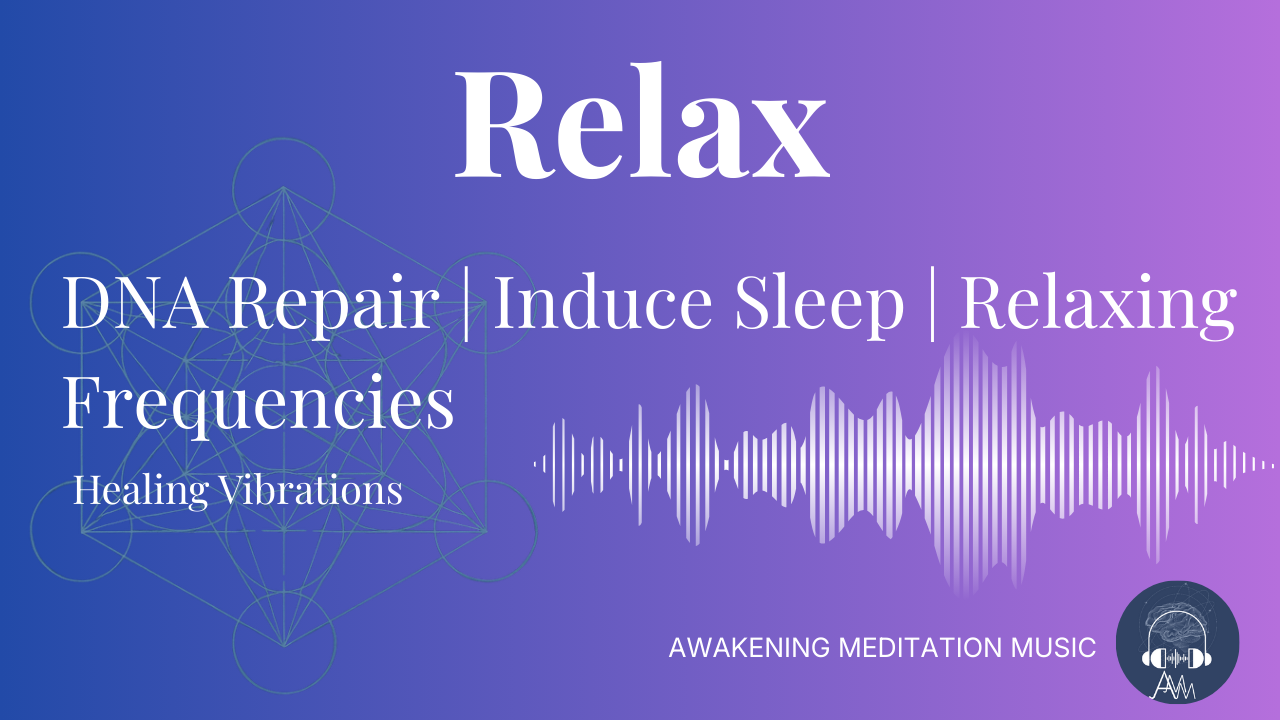 Relax

DNA Repair | Induce Sleep | Relaxing Frequencies

Healing Vibrations

AWAKENING MEDITATION MUSIC

AMM